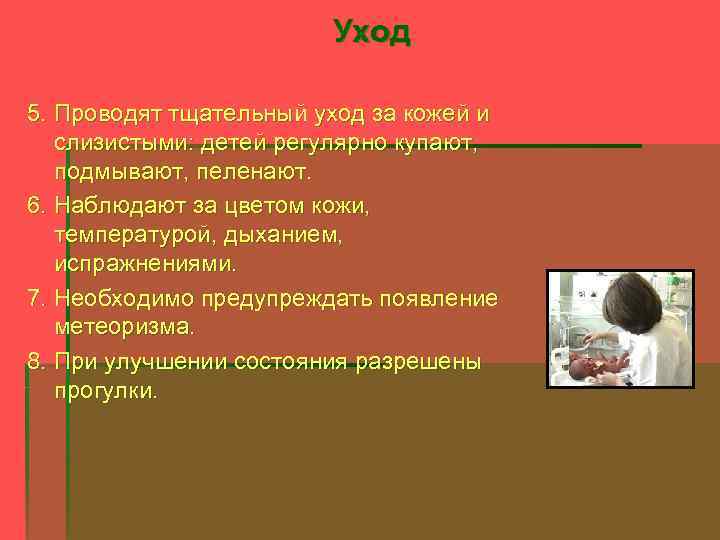 Уход

5. Проводят тщательный уход за кожей и слизистыми: детей регулярно купают, подмывают, пеленают.
6. Наблюдают за цветом кожи, температурой, дыханием, испражнениями.
7. Необходимо предупреждать появление метеоризма.
8. При улучшении состояния разрешены прогулки.